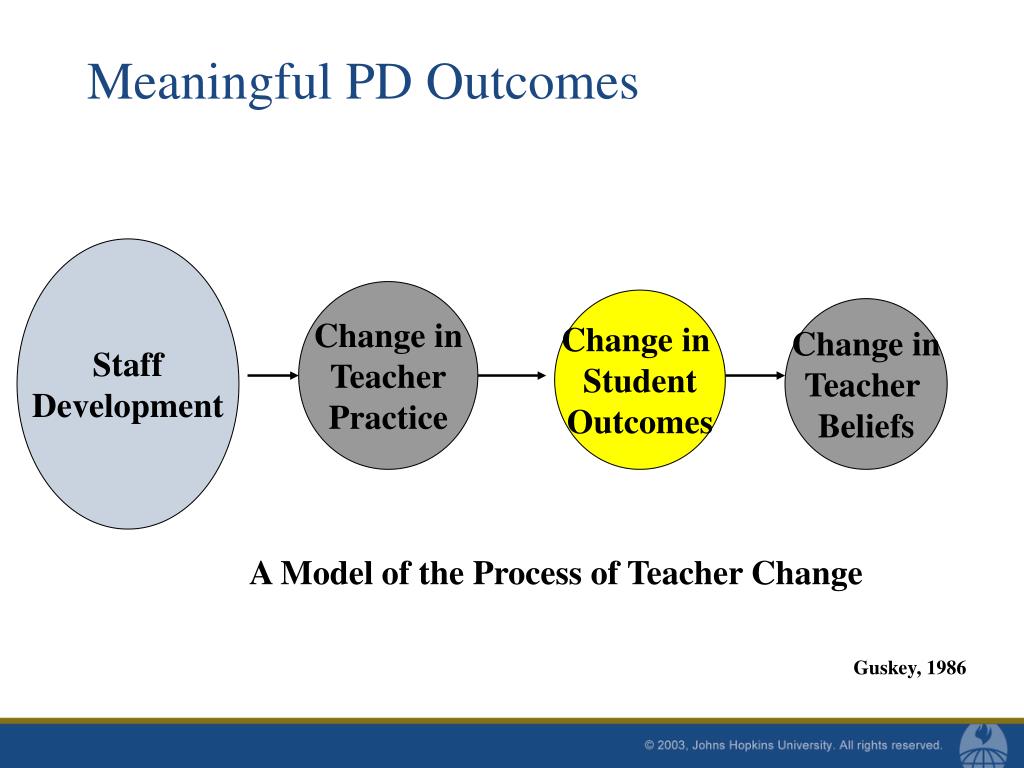 Meaningful PD Outcomes

Staff Development

Change in Teacher Practice

Change in Student Outcomes

Change in Teacher Beliefs

A Model of the Process of Teacher Change

Guskey, 1986

© 2003, Johns Hopkins University. All rights reserved.